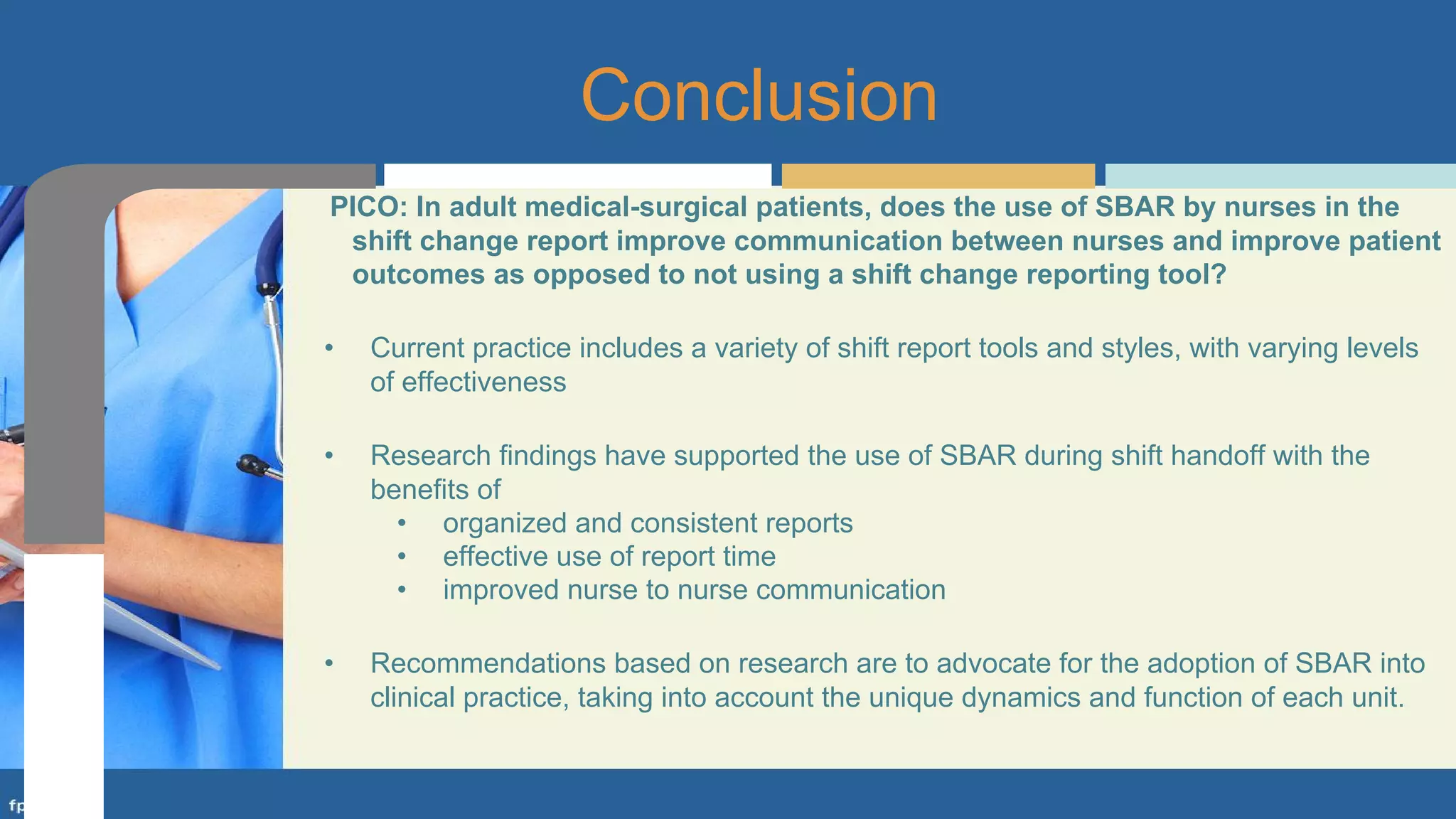 Conclusion

PICO: In adult medical-surgical patients, does the use of SBAR by nurses in the shift change report improve communication between nurses and improve patient outcomes as opposed to not using a shift change reporting tool?

• Current practice includes a variety of shift report tools and styles, with varying levels of effectiveness

• Research findings have supported the use of SBAR during shift handoff with the benefits of
  • organized and consistent reports
  • effective use of report time
  • improved nurse to nurse communication

• Recommendations based on research are to advocate for the adoption of SBAR into clinical practice, taking into account the unique dynamics and function of each unit.

fp